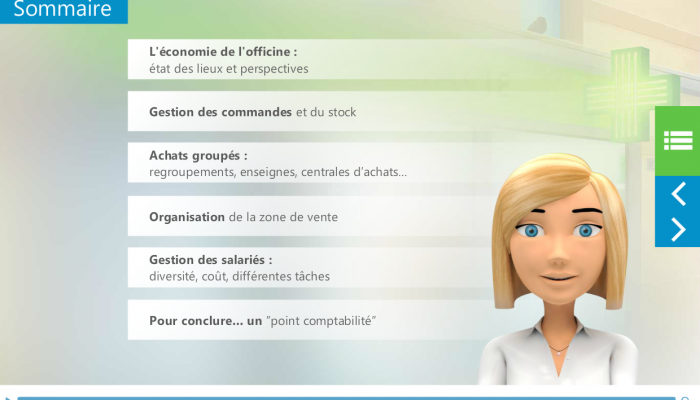 Sommaire

L'économie de l'officine :
état des lieux et perspectives

Gestion des commandes et du stock

Achats groupés :
regroupements, enseignes, centrales d'achats...

Organisation de la zone de vente

Gestion des salariés :
diversité, coût, différentes tâches

Pour conclure... un "point comptabilité"